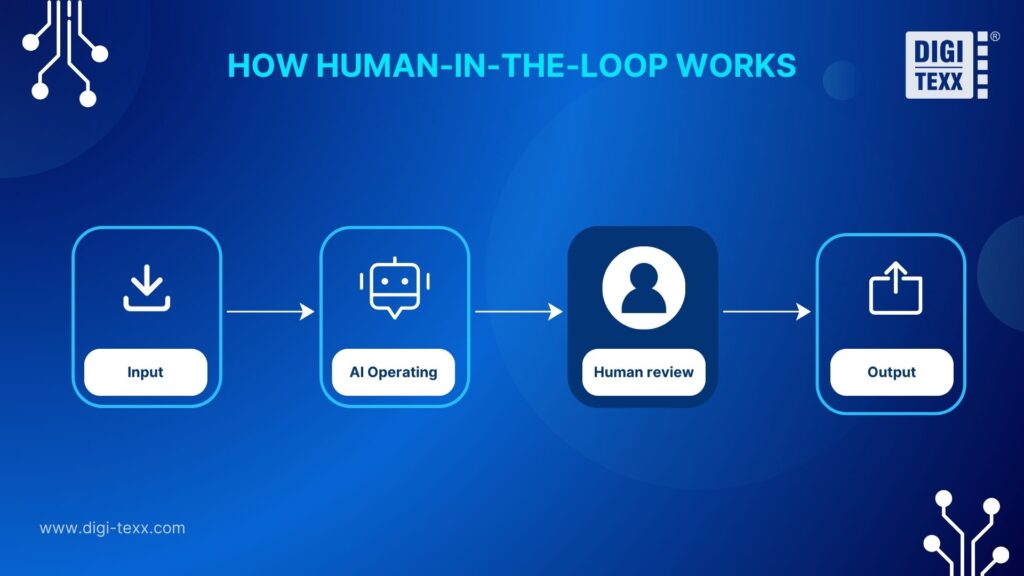 HOW HUMAN-IN-THE-LOOP WORKS

DIGI TEXX ®

Input

AI Operating

Human review

Output

www.digi-texx.com